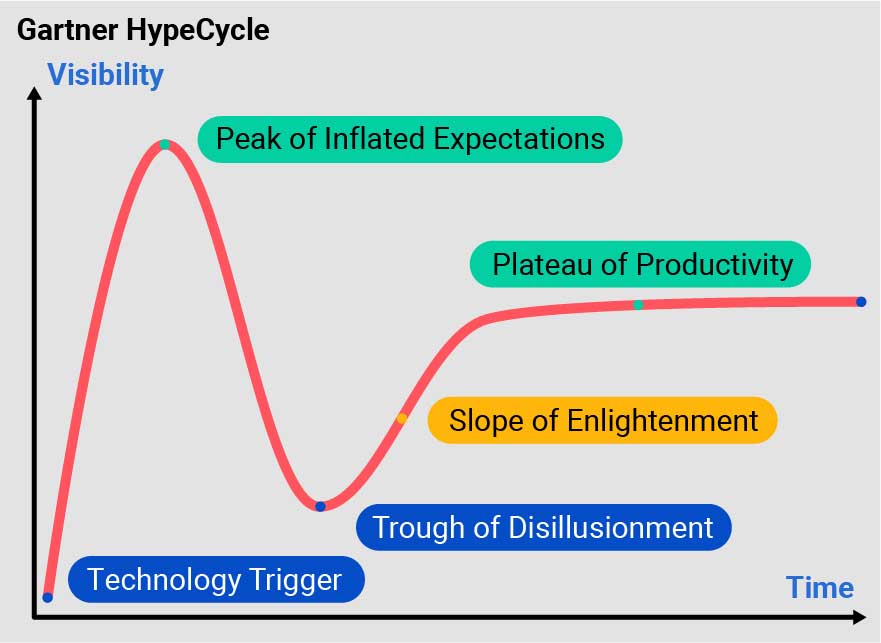 Gartner HypeCycle

Visibility

Peak of Inflated Expectations

Plateau of Productivity

Slope of Enlightenment

Trough of Disillusionment

Technology Trigger

Time